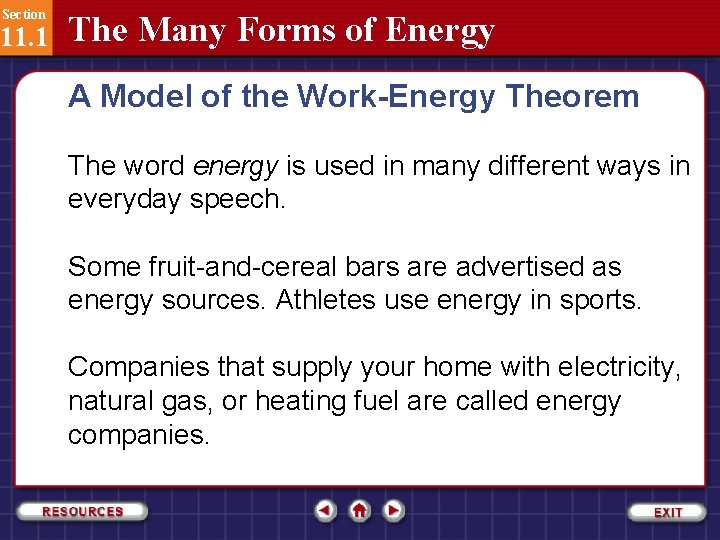 Section
11.1
The Many Forms of Energy

A Model of the Work-Energy Theorem

The word energy is used in many different ways in everyday speech.

Some fruit-and-cereal bars are advertised as energy sources. Athletes use energy in sports.

Companies that supply your home with electricity, natural gas, or heating fuel are called energy companies.

RESOURCES

EXIT